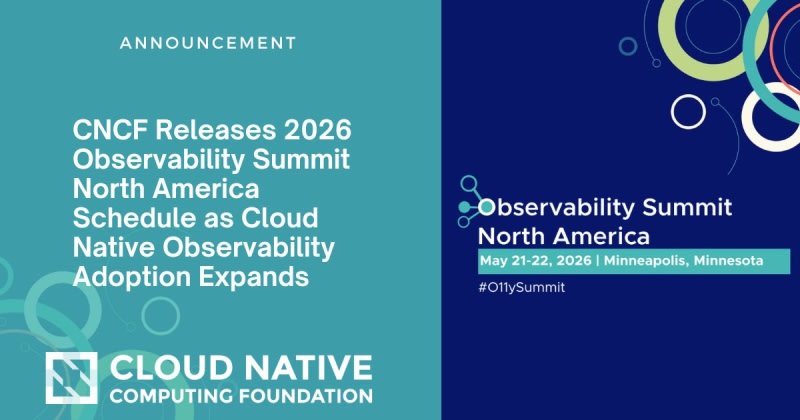 ANNOUNCEMENT

CNCF Releases 2026 Observability Summit North America Schedule as Cloud Native Observability Adoption Expands

CLOUD NATIVE COMPUTING FOUNDATION

Observability Summit North America

May 21-22, 2026 | Minneapolis, Minnesota

#O11ySummit